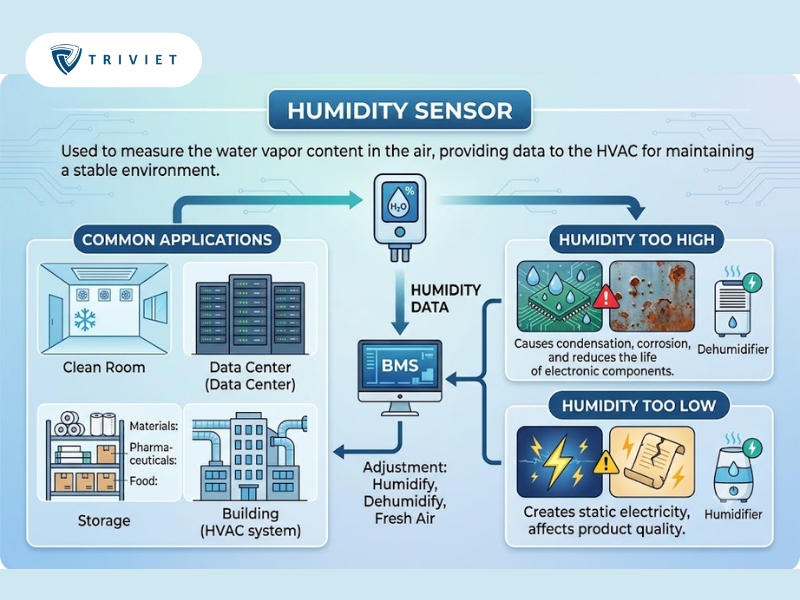 TRIVIET

HUMIDITY SENSOR

Used to measure the water vapor content in the air, providing data to the HVAC for maintaining a stable environment.

% $H_2O$

COMMON APPLICATIONS

Clean Room

Data Center (Data Center)

Materials:
Pharmaceuticals:
Food:

Storage

Building (HVAC system)

HUMIDITY DATA

BMS

Adjustment: Humidify, Dehumidify, Fresh Air

HUMIDITY TOO HIGH

Causes condensation, corrosion, and reduces the life of electronic components.

Dehumidifier

HUMIDITY TOO LOW

Creates static electricity, affects product quality.

Humidifier